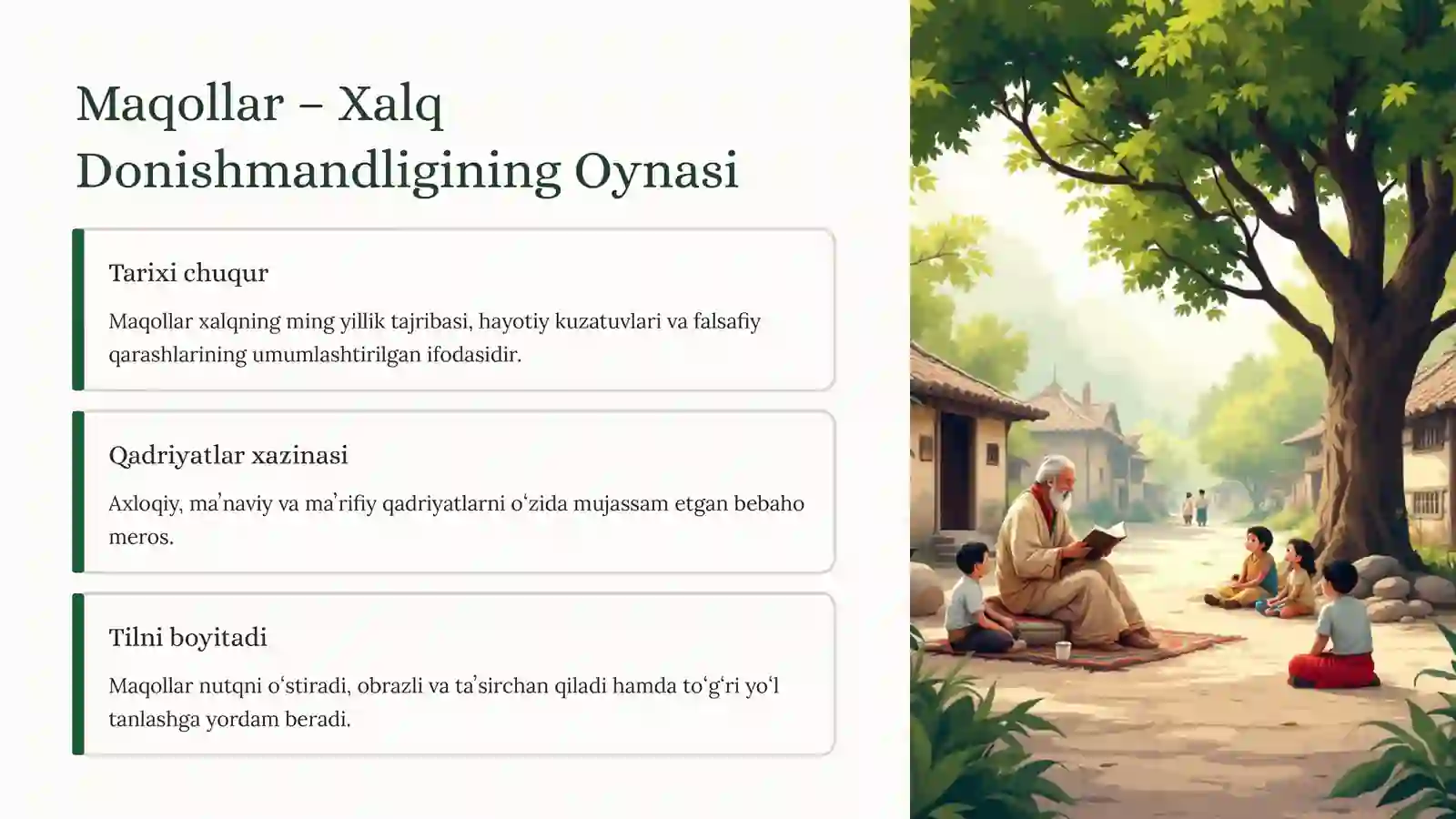 Maqollar – Xalq Donishmandligining Oynasi

Tarixi chuqur

Maqollar xalqning ming yillik tajribasi, hayotiy kuzatuvlari va falsafiy qarashlarining umumlashtirilgan ifodasidir.

Qadriyatlar xazinasi

Axloqiy, ma’naviy va ma’rifiy qadriyatlarni o‘zida mujassam etgan bebaho meros.

Tilni boyitadi

Maqollar nutqni o‘stiradi, obrazli va ta’sirchan qiladi hamda to‘g‘ri yo‘l tanlashga yordam beradi.